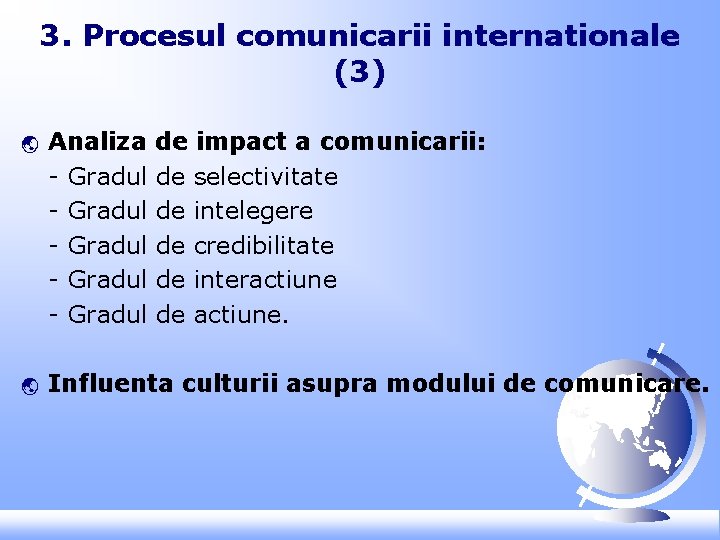 3. Procesul comunicarii internationale (3)

Analiza de impact a comunicarii:
- Gradul de selectivitate
- Gradul de intelegere
- Gradul de credibilitate
- Gradul de interactiune
- Gradul de actiune.

Influenta culturii asupra modului de comunicare.